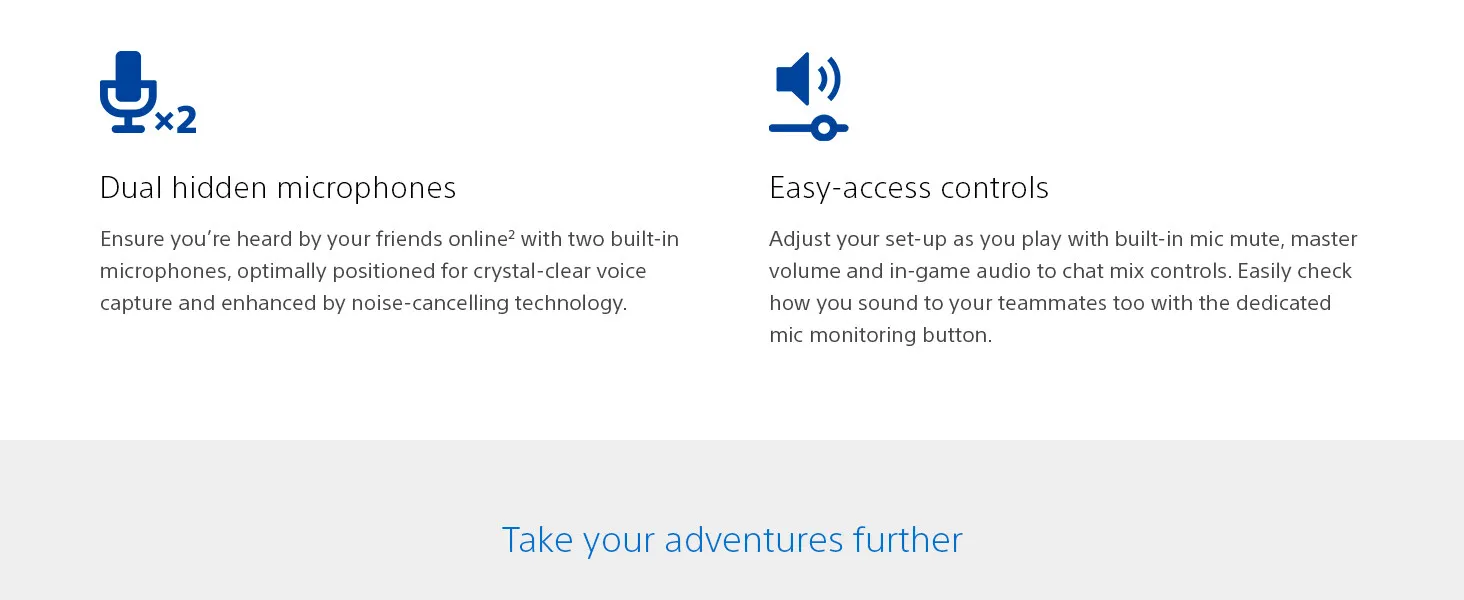 ×2

Dual hidden microphones

Ensure you're heard by your friends online² with two built-in microphones, optimally positioned for crystal-clear voice capture and enhanced by noise-cancelling technology.

Easy-access controls

Adjust your set-up as you play with built-in mic mute, master volume and in-game audio to chat mix controls. Easily check how you sound to your teammates too with the dedicated mic monitoring button.

Take your adventures further